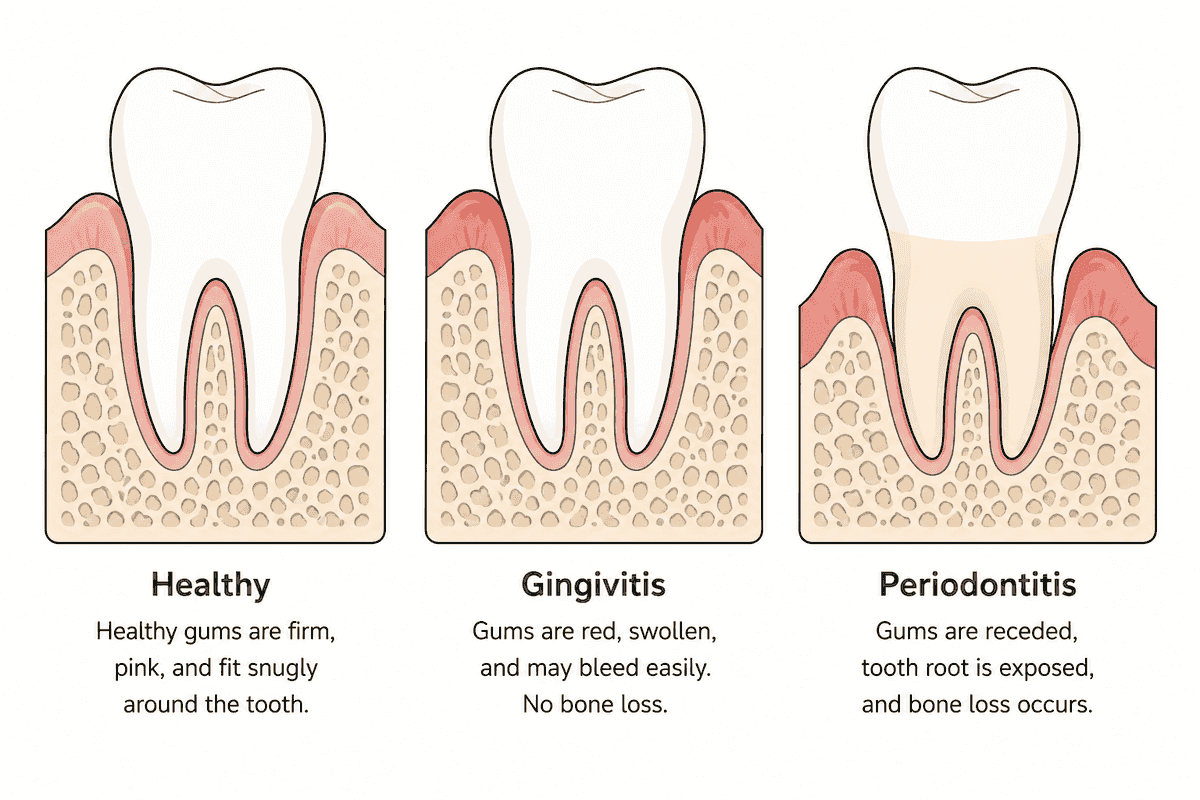 Healthy
Healthy gums are firm, pink, and fit snugly around the tooth.

Gingivitis
Gums are red, swollen, and may bleed easily. No bone loss.

Periodontitis
Gums are receded, tooth root is exposed, and bone loss occurs.